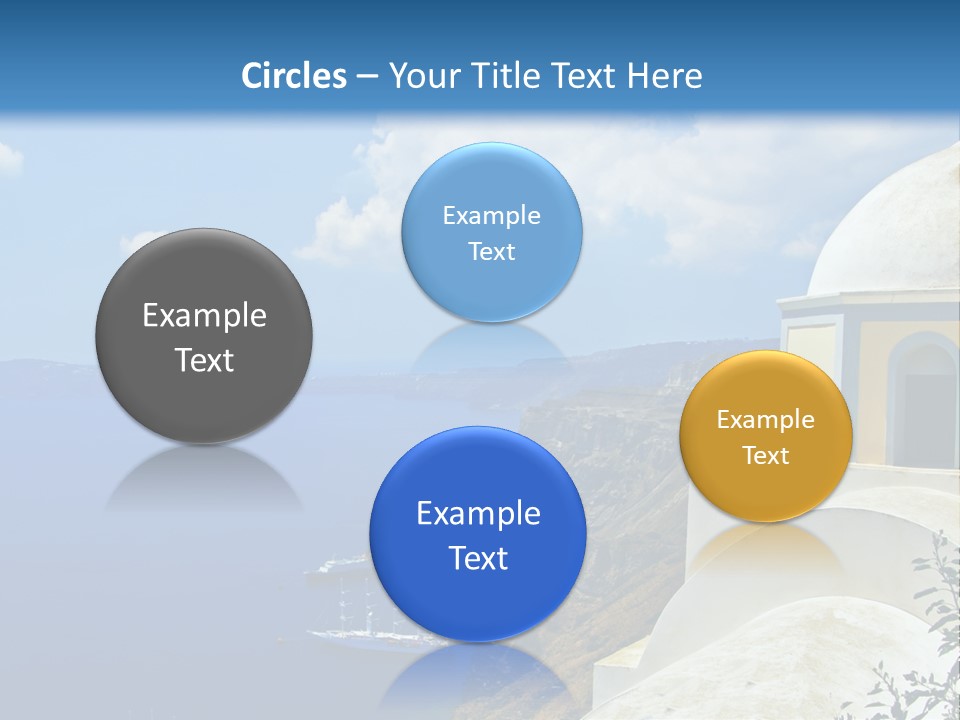 Circles – Your Title Text Here

Example Text

Example Text

Example Text

Example Text